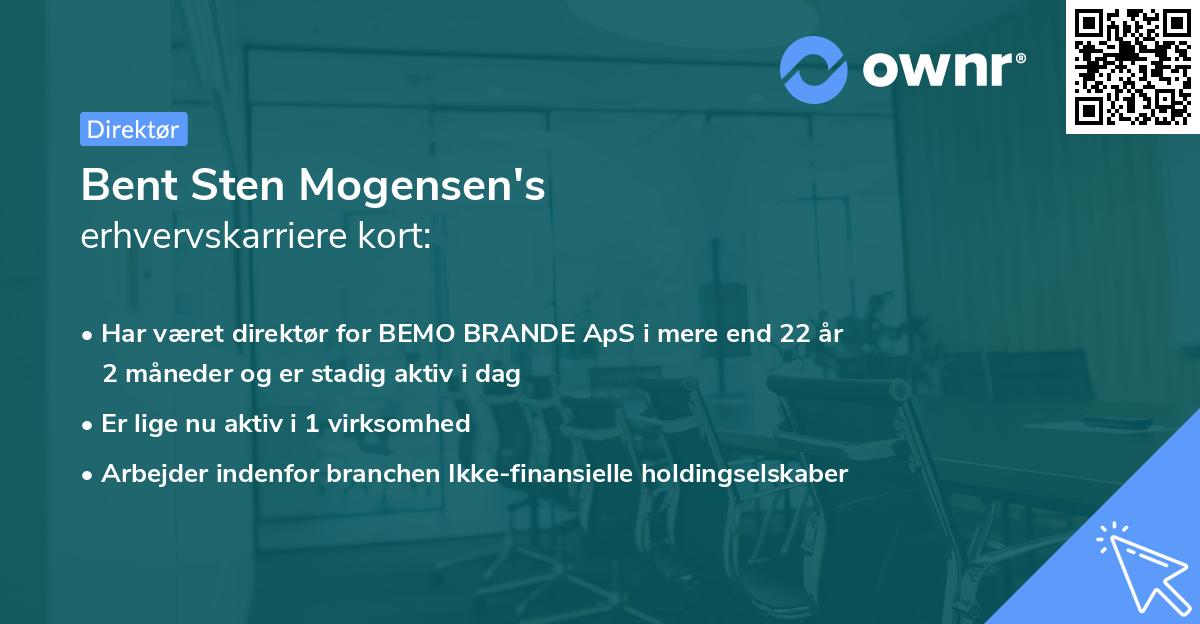 ownr®

Direktør

Bent Sten Mogensen's
erhvervskarriere kort:

• Har været direktør for BEMO BRANDE ApS i mere end 22 år 2 måneder og er stadig aktiv i dag

• Er lige nu aktiv i 1 virksomhed

• Arbejder indenfor branchen Ikke-finansielle holdingselskaber